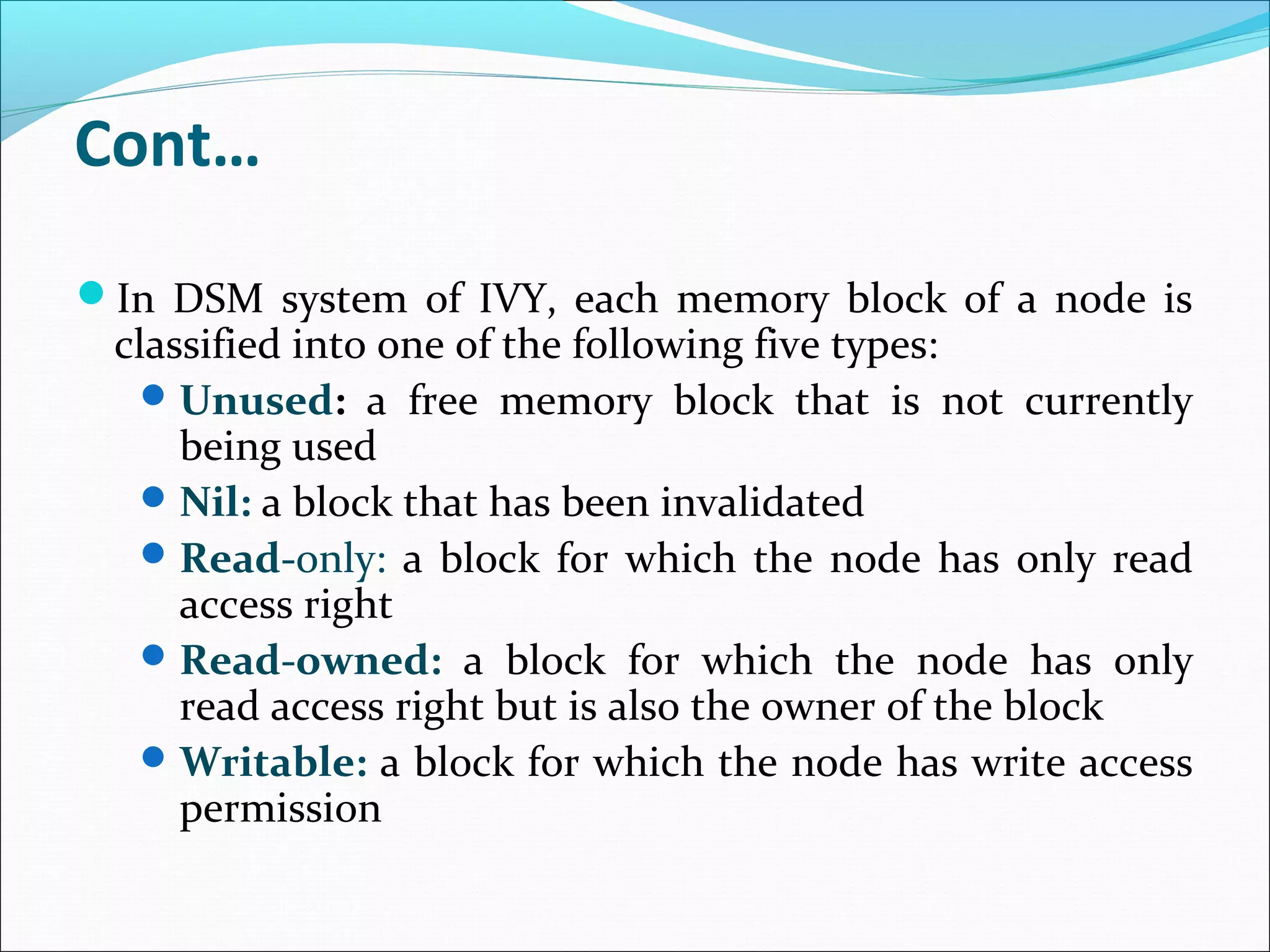 Cont…

In DSM system of IVY, each memory block of a node is classified into one of the following five types:

Unused: a free memory block that is not currently being used

Nil: a block that has been invalidated

Read-only: a block for which the node has only read access right

Read-owned: a block for which the node has only read access right but is also the owner of the block

Writable: a block for which the node has write access permission